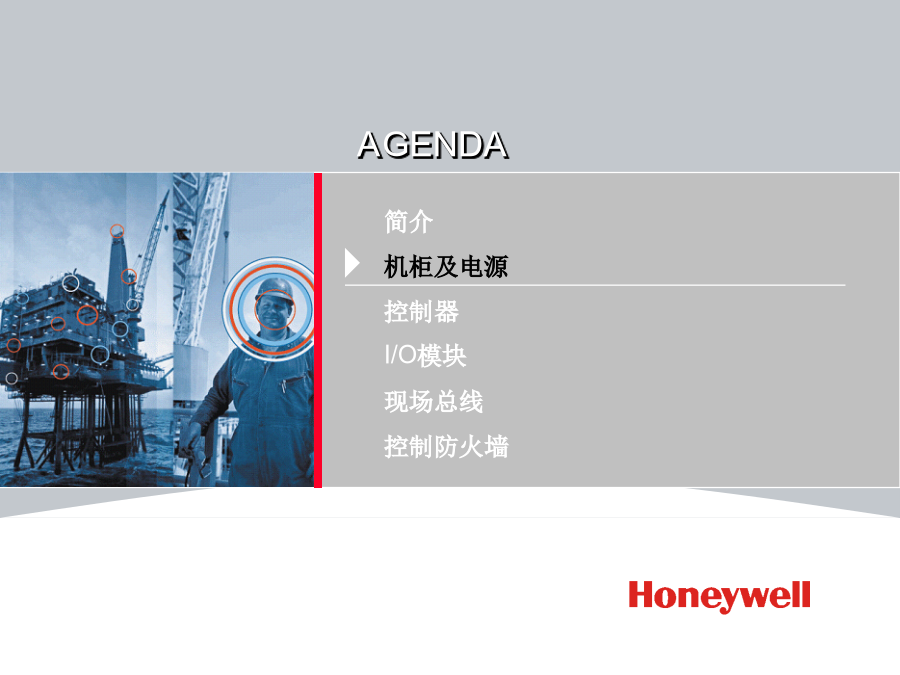 AGENDA

简介

机柜及电源

控制器

I/O模块

现场总线

控制防火墙

Honeywell